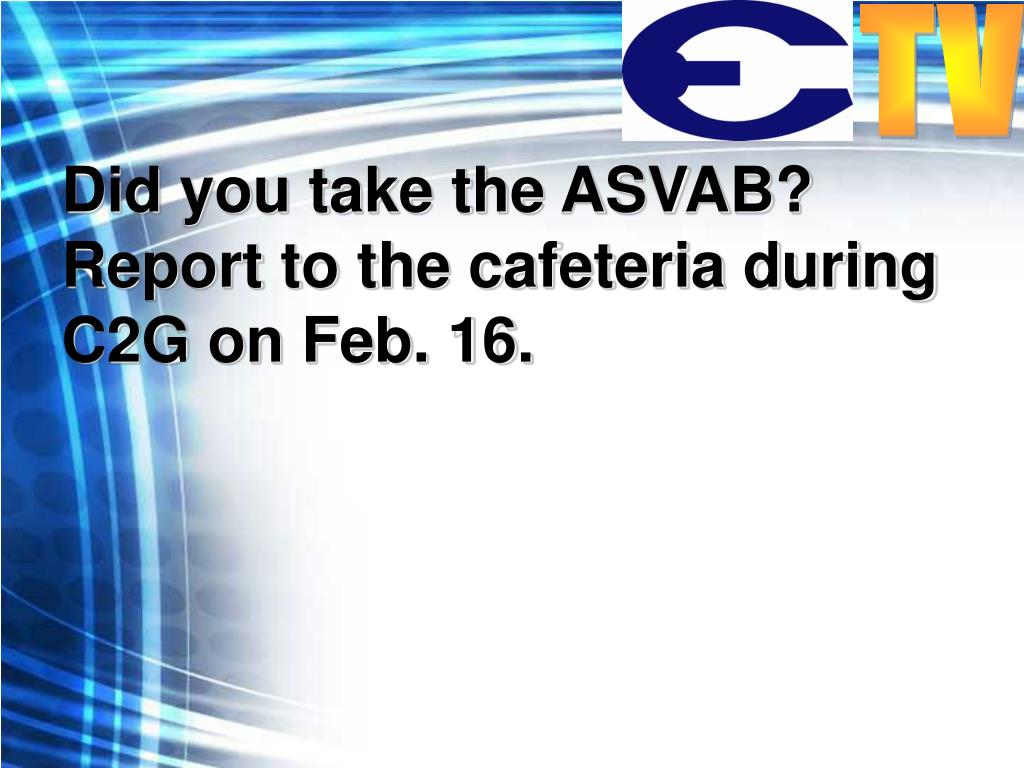 TV

Did you take the ASVAB? Report to the cafeteria during C2G on Feb. 16.